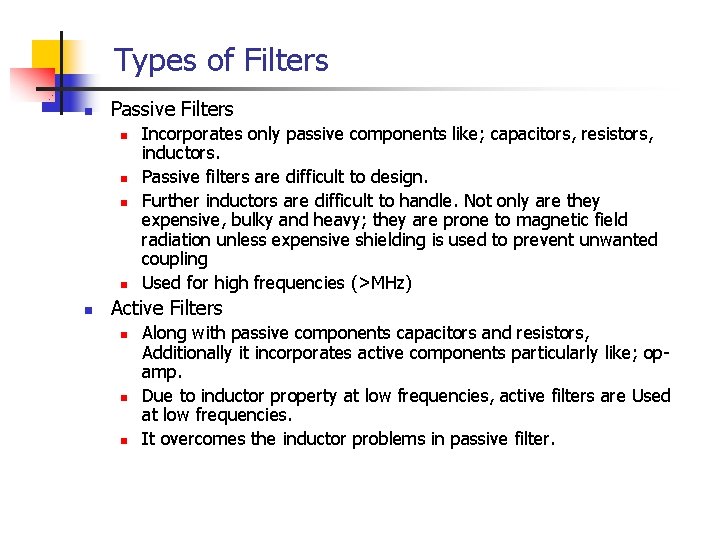 Types of Filters

Passive Filters

Incorporates only passive components like; capacitors, resistors, inductors.

Passive filters are difficult to design.

Further inductors are difficult to handle. Not only are they expensive, bulky and heavy; they are prone to magnetic field radiation unless expensive shielding is used to prevent unwanted coupling

Used for high frequencies (>MHz)

Active Filters

Along with passive components capacitors and resistors, Additionally it incorporates active components particularly like; op-amp.

Due to inductor property at low frequencies, active filters are Used at low frequencies.

It overcomes the inductor problems in passive filter.